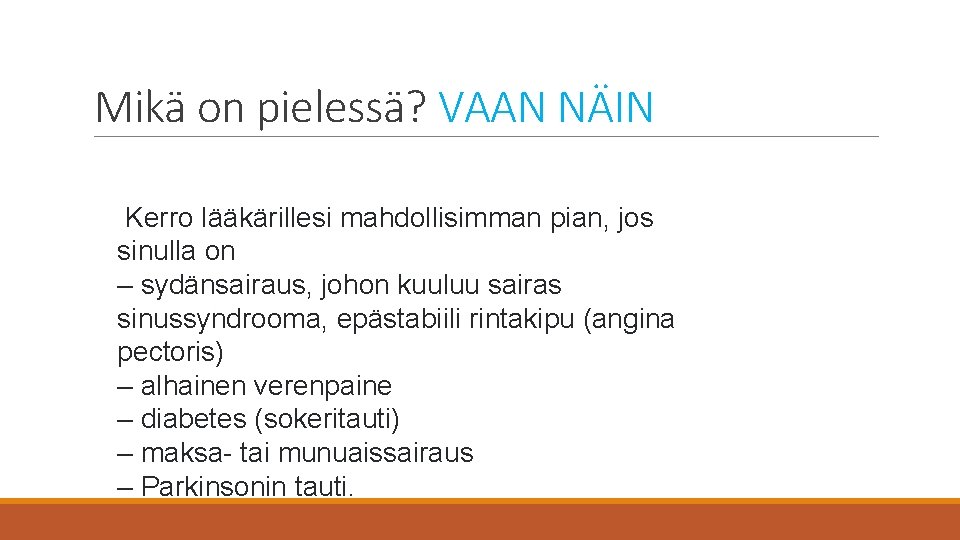 Mikä on pielessä? VAAN NÄIN

Kerro lääkärillesi mahdollisimman pian, jos sinulla on
– sydänsairaus, johon kuuluu sairas sinussyndrooma, epästabiili rintakipu (angina pectoris)
– alhainen verenpaine
– diabetes (sokeritauti)
– maksa- tai munuaissairaus
– Parkinsonin tauti.